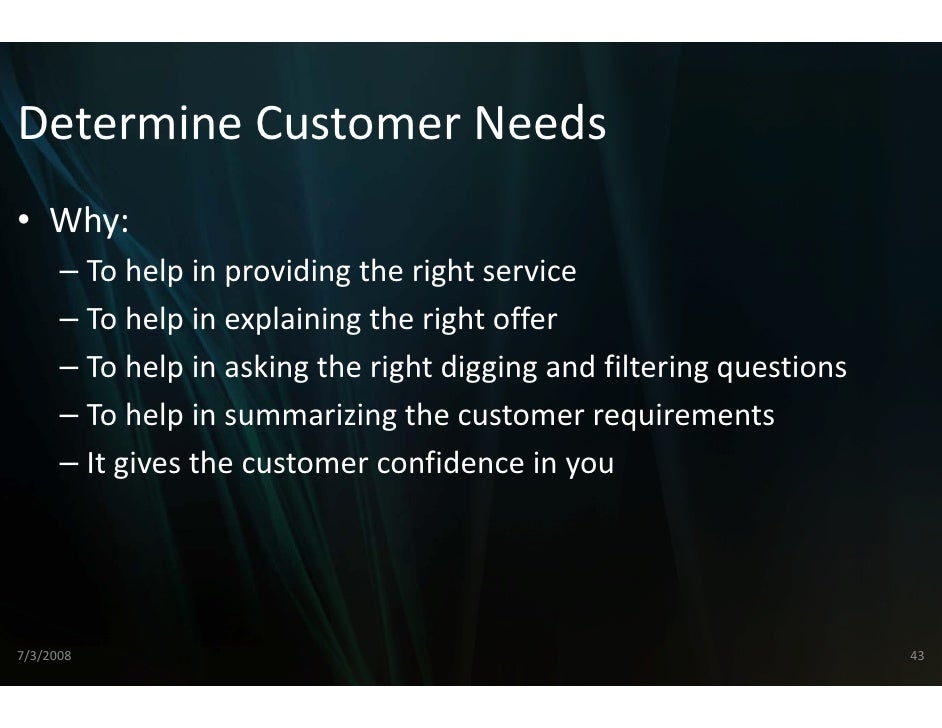 Determine Customer Needs

• Why:
– To help in providing the right service
– To help in explaining the right offer
– To help in asking the right digging and filtering questions
– To help in summarizing the customer requirements
– It gives the customer confidence in you

7/3/2008

43